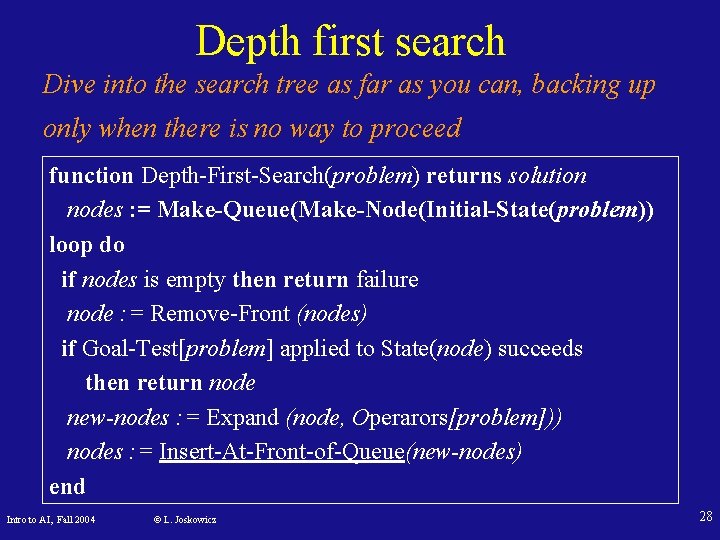 Depth first search

Dive into the search tree as far as you can, backing up only when there is no way to proceed

function Depth-First-Search(problem) returns solution
nodes := Make-Queue(Make-Node(Initial-State(problem))
loop do
if nodes is empty then return failure
node := Remove-Front (nodes)
if Goal-Test[problem] applied to State(node) succeeds
then return node
new-nodes := Expand (node, Operarors[problem]))
nodes := Insert-At-Front-of-Queue(new-nodes)
end

Intro to AI, Fall 2004 © L. Joskowicz 28